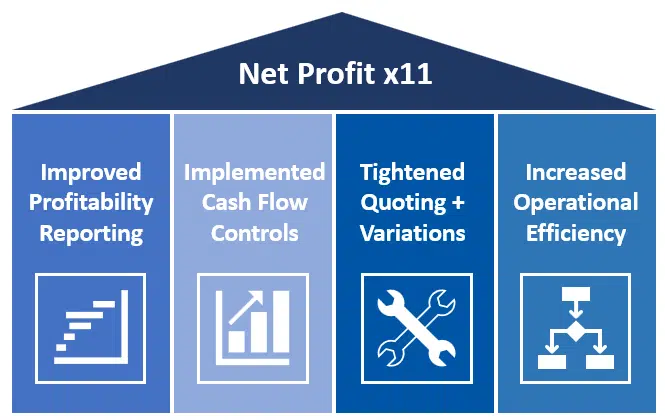 Net Profit x11

Improved Profitability Reporting

Implemented Cash Flow Controls

Tightened Quoting + Variations

Increased Operational Efficiency